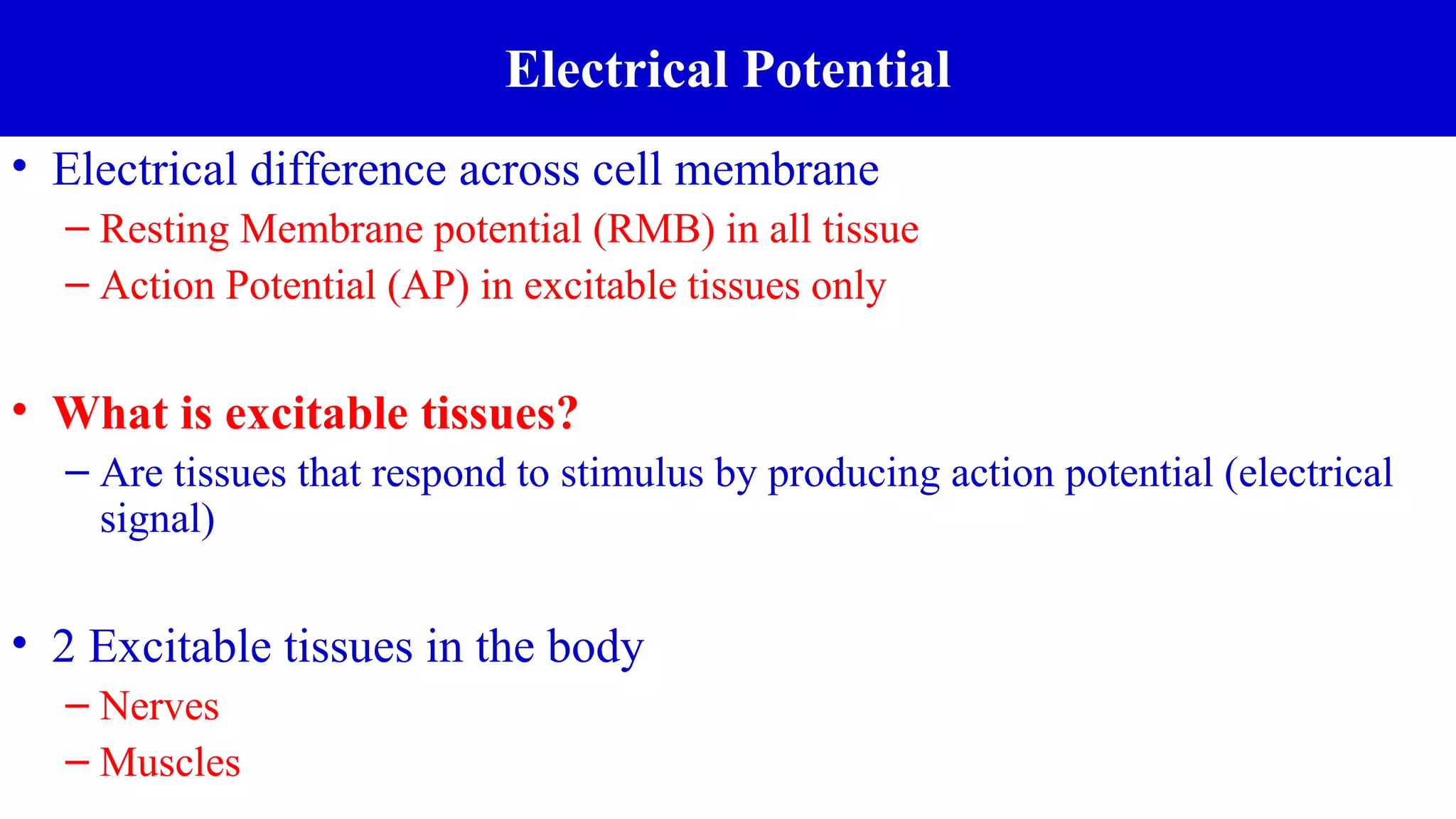 Electrical Potential

• Electrical difference across cell membrane
– Resting Membrane potential (RMB) in all tissue
– Action Potential (AP) in excitable tissues only

• What is excitable tissues?
– Are tissues that respond to stimulus by producing action potential (electrical signal)

• 2 Excitable tissues in the body
– Nerves
– Muscles